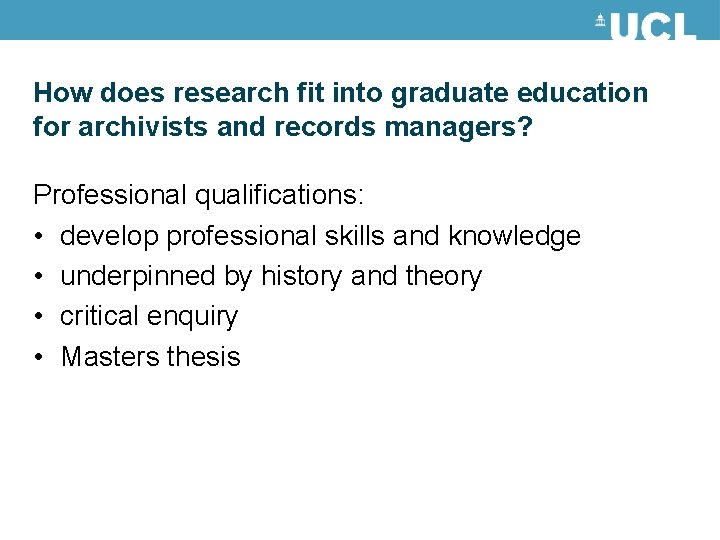 UCL

How does research fit into graduate education for archivists and records managers?

Professional qualifications:
• develop professional skills and knowledge
• underpinned by history and theory
• critical enquiry
• Masters thesis